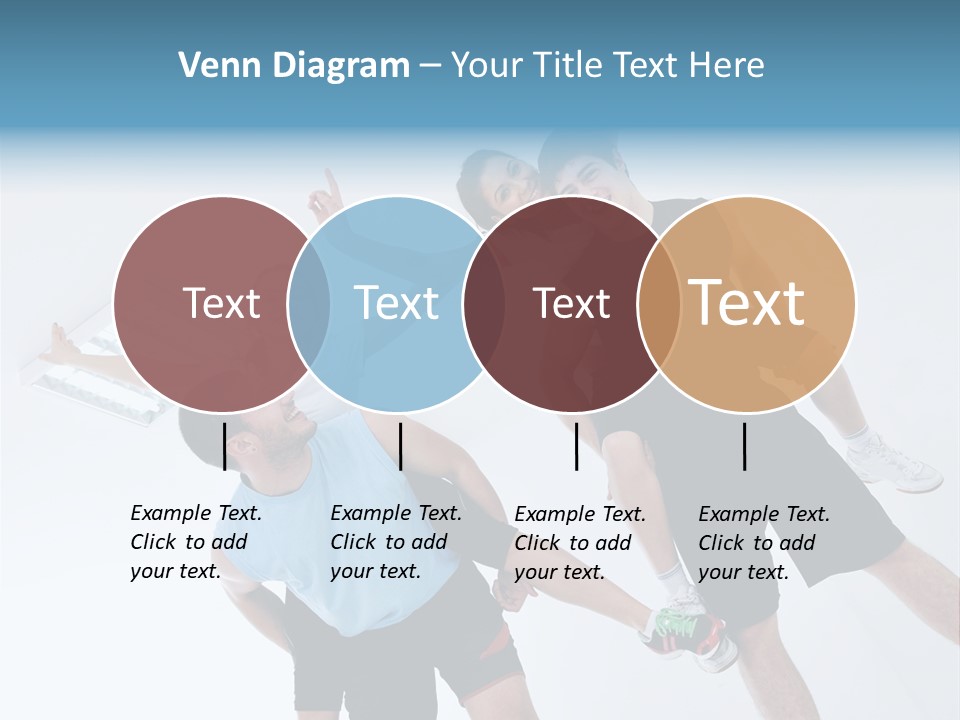 Venn Diagram – Your Title Text Here

Text

Text

Text

Text

Example Text. Click to add your text.

Example Text. Click to add your text.

Example Text. Click to add your text.

Example Text. Click to add your text.